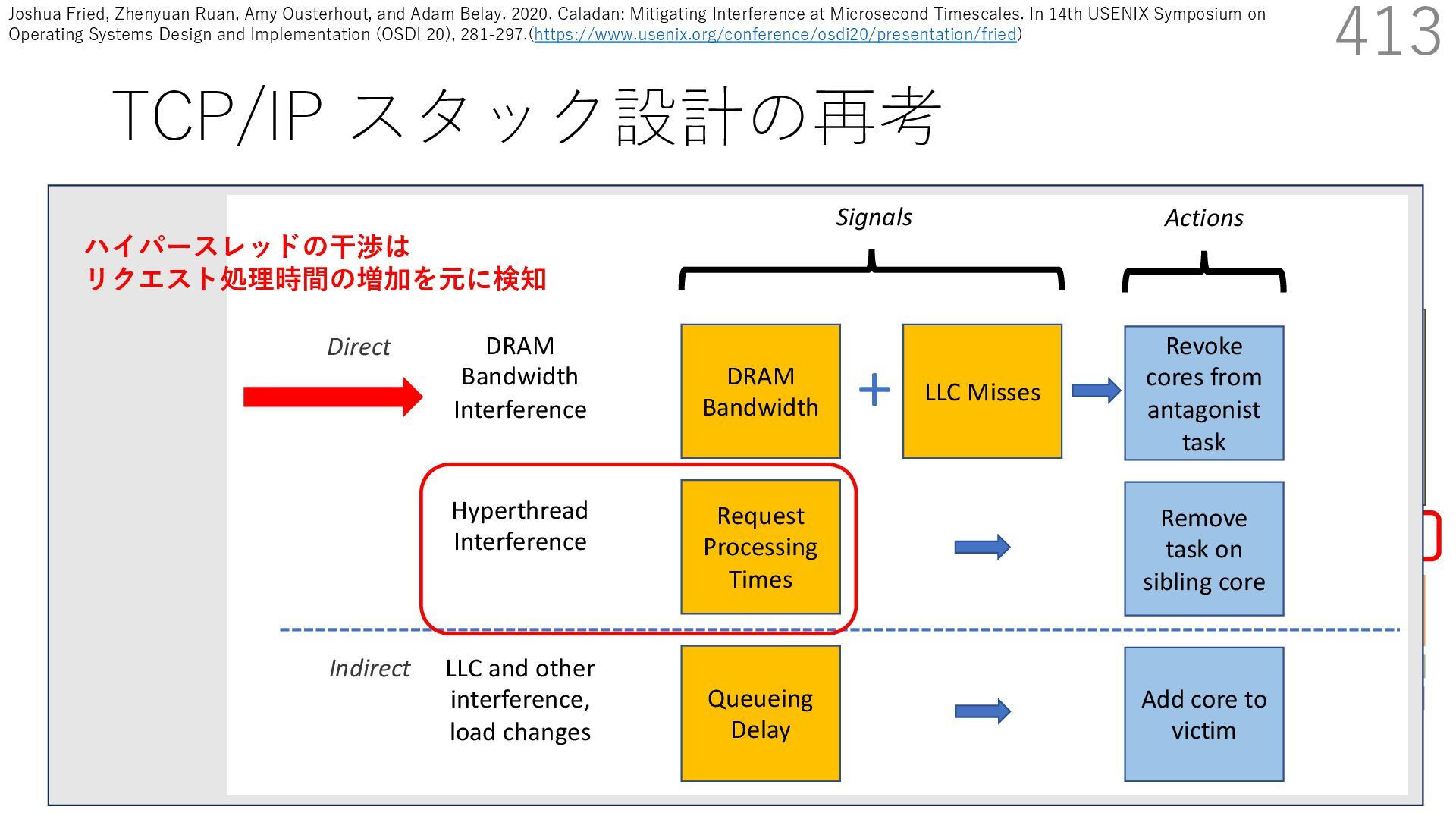 Joshua Fried, Zhenyuan Ruan, Amy Ousterhout, and Adam Belay. 2020. Caladan: Mitigating Interference at Microsecond Timescales. In 14th USENIX Symposium on Operating Systems Design and Implementation (OSDI 20), 281-297.(https://www.usenix.org/conference/osdi20/presentation/fried)

413

TCP/IP スタック設計の再考

ハイパースレッドの干渉は
リクエスト処理時間の増加を元に検知

Signals

Actions

Direct

DRAM Bandwidth Interference

DRAM Bandwidth

+

LLC Misses

Revoke cores from antagonist task

Hyperthread Interference

Request Processing Times

Remove task on sibling core

Indirect

LLC and other interference, load changes

Queueing Delay

Add core to victim